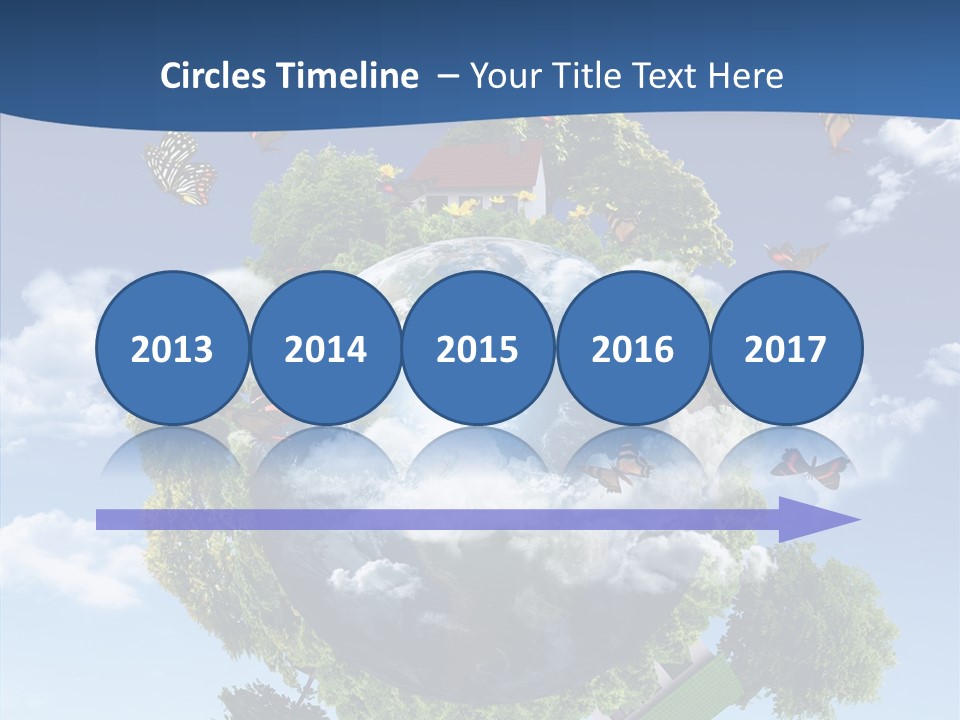 Circles Timeline – Your Title Text Here

2013

2014

2015

2016

2017